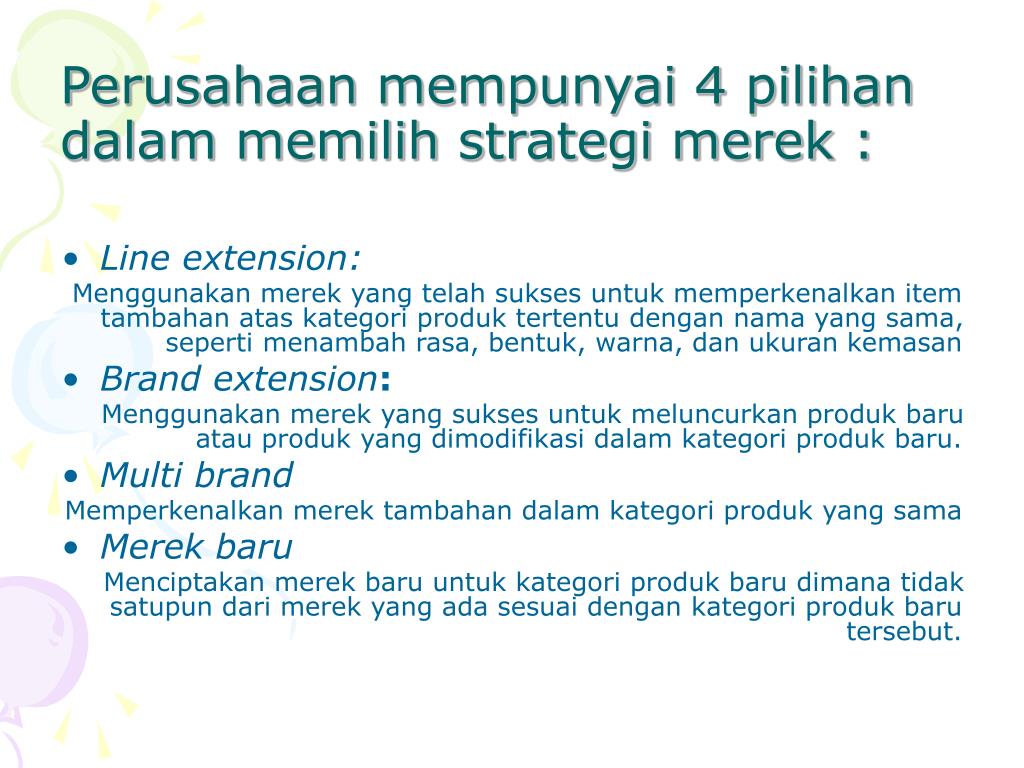 Perusahaan mempunyai 4 pilihan dalam memilih strategi merek :

• Line extension:

Menggunakan merek yang telah sukses untuk memperkenalkan item tambahan atas kategori produk tertentu dengan nama yang sama, seperti menambah rasa, bentuk, warna, dan ukuran kemasan

• Brand extension:

Menggunakan merek yang sukses untuk meluncurkan produk baru atau produk yang dimodifikasi dalam kategori produk baru.

• Multi brand

Memperkenalkan merek tambahan dalam kategori produk yang sama

• Merek baru

Menciptakan merek baru untuk kategori produk baru dimana tidak satupun dari merek yang ada sesuai dengan kategori produk baru tersebut.